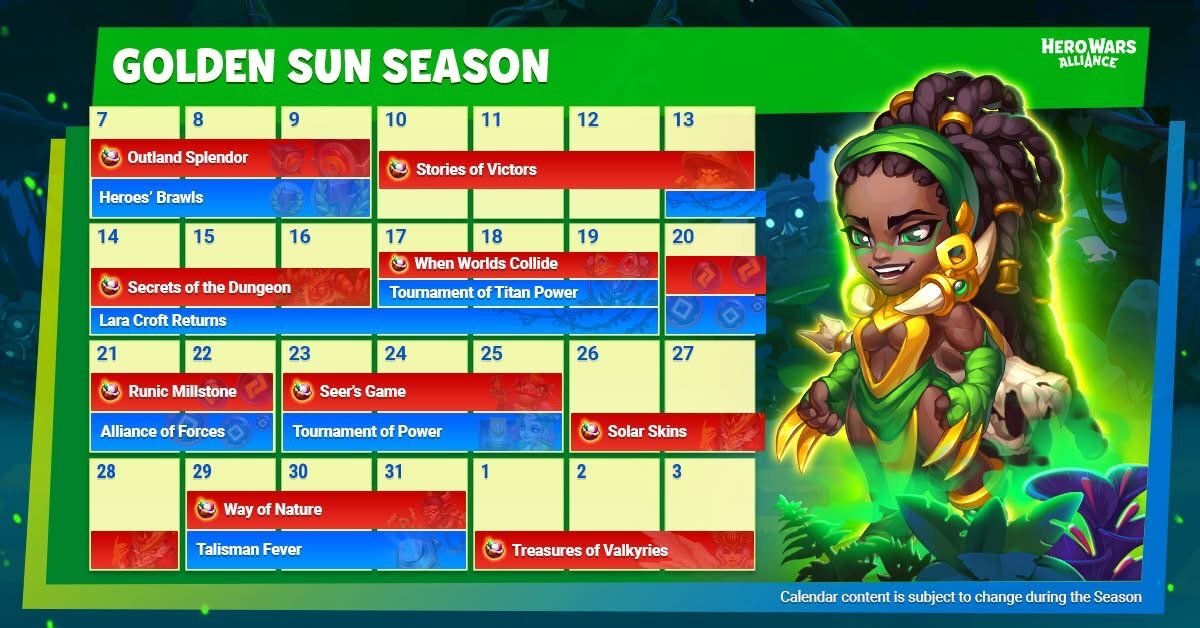 GOLDEN SUN SEASON

HERO WARS ALLIANCE

7 8 9 10 11 12 13

Outland Splendor

Stories of Victors

Heroes' Brawls

14 15 16 17 18 19 20

When Worlds Collide

Secrets of the Dungeon

Tournament of Titan Power

Lara Croft Returns

21 22 23 24 25 26 27

Runic Millstone

Seer's Game

Alliance of Forces

Tournament of Power

Solar Skins

28 29 30 31 1 2 3

Way of Nature

Talisman Fever

Treasures of Valkyries

Calendar content is subject to change during the Season